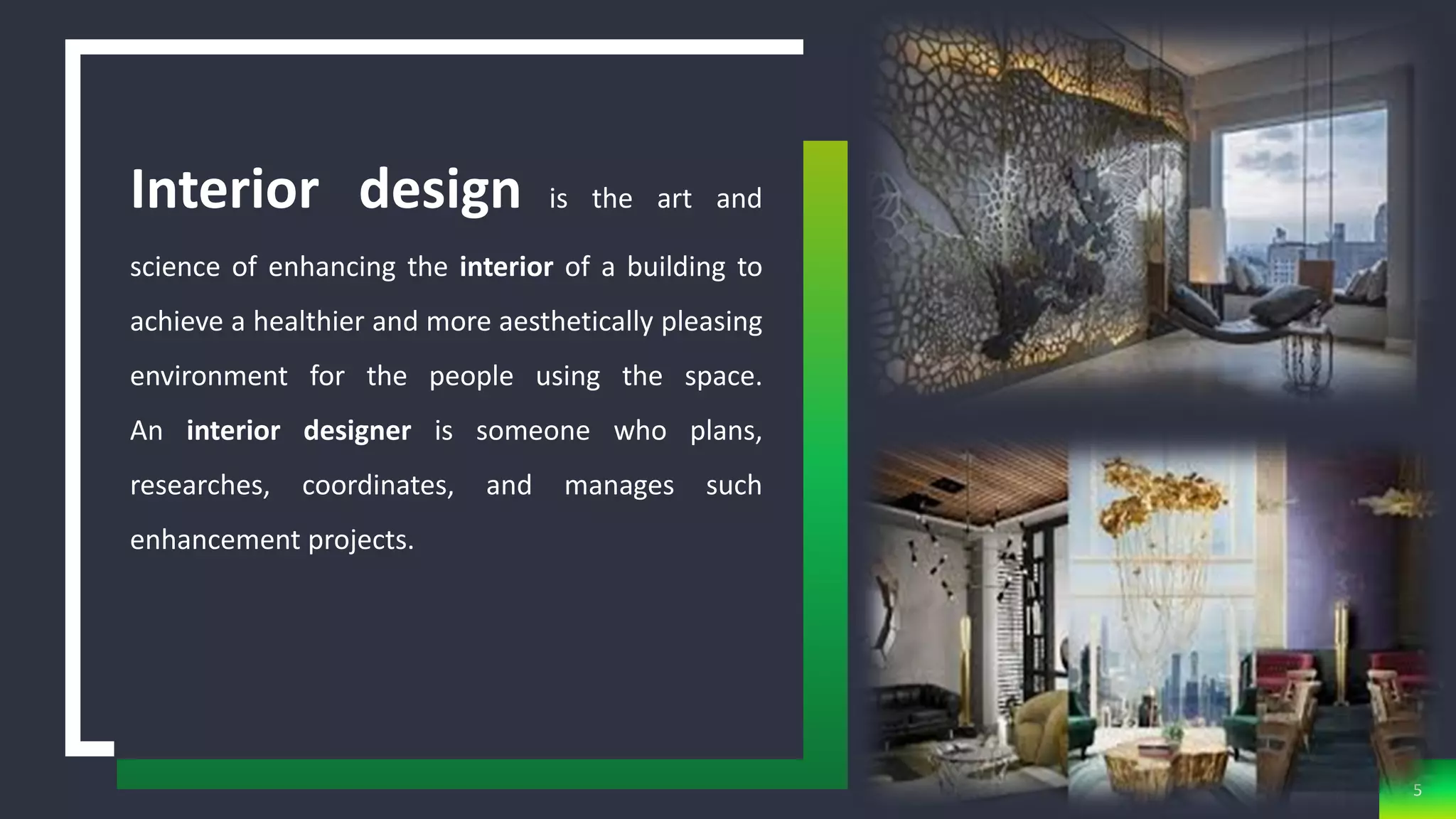 Interior design is the art and science of enhancing the interior of a building to achieve a healthier and more aesthetically pleasing environment for the people using the space. An interior designer is someone who plans, researches, coordinates, and manages such enhancement projects.

5